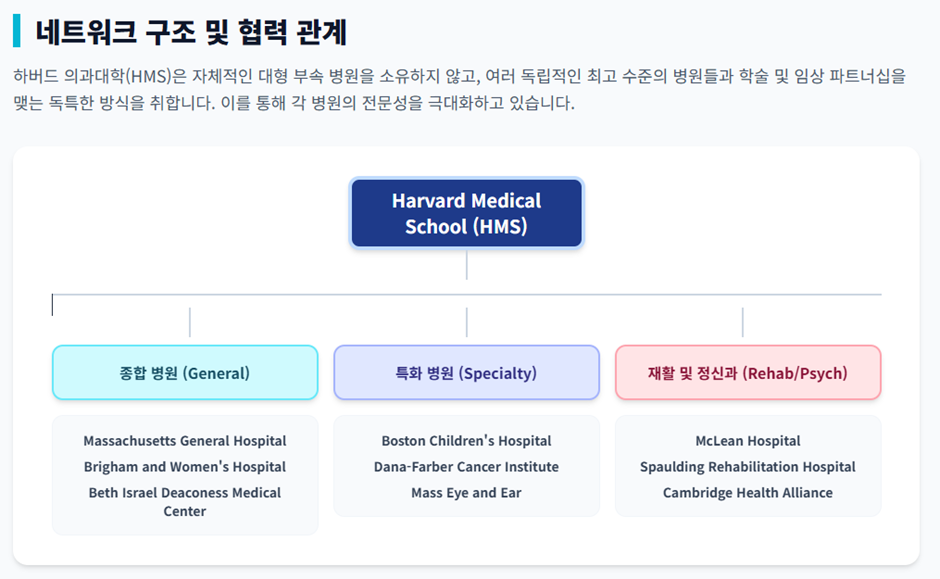 네트워크 구조 및 협력 관계

하버드 의과대학(HMS)은 자체적인 대형 부속 병원을 소유하지 않고, 여러 독립적인 최고 수준의 병원들과 학술 및 임상 파트너십을 맺는 독특한 방식을 취합니다. 이를 통해 각 병원의 전문성을 극대화하고 있습니다.

Harvard Medical School (HMS)

종합 병원 (General)

Massachusetts General Hospital
Brigham and Women's Hospital
Beth Israel Deaconess Medical Center

특화 병원 (Specialty)

Boston Children's Hospital
Dana-Farber Cancer Institute
Mass Eye and Ear

재활 및 정신과 (Rehab/Psych)

McLean Hospital
Spaulding Rehabilitation Hospital
Cambridge Health Alliance